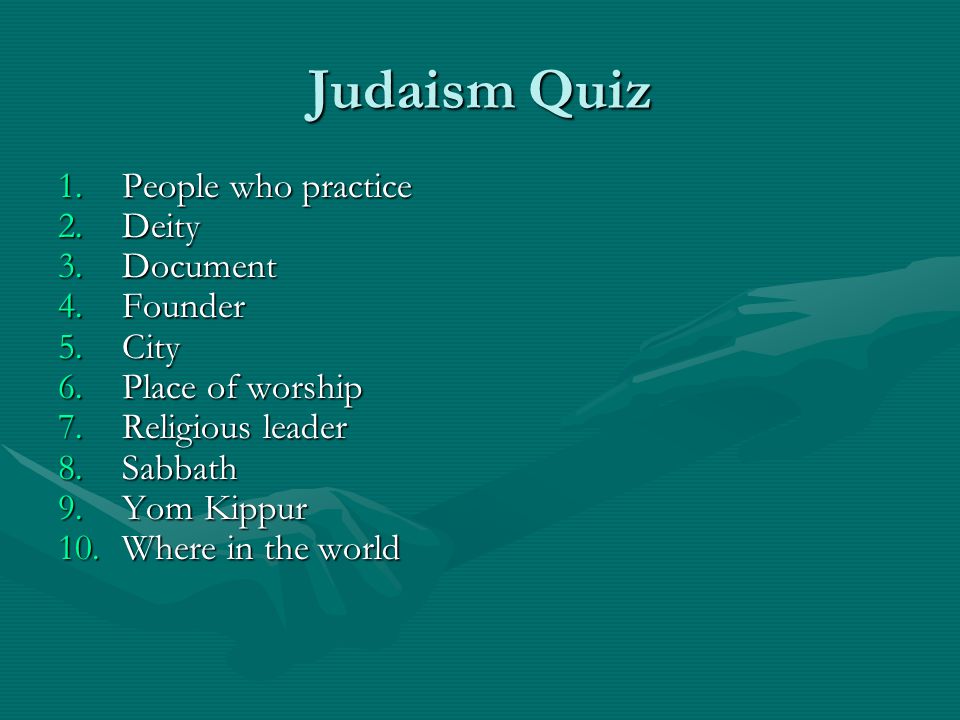 Judaism Quiz

1. People who practice
2. Deity
3. Document
4. Founder
5. City
6. Place of worship
7. Religious leader
8. Sabbath
9. Yom Kippur
10. Where in the world